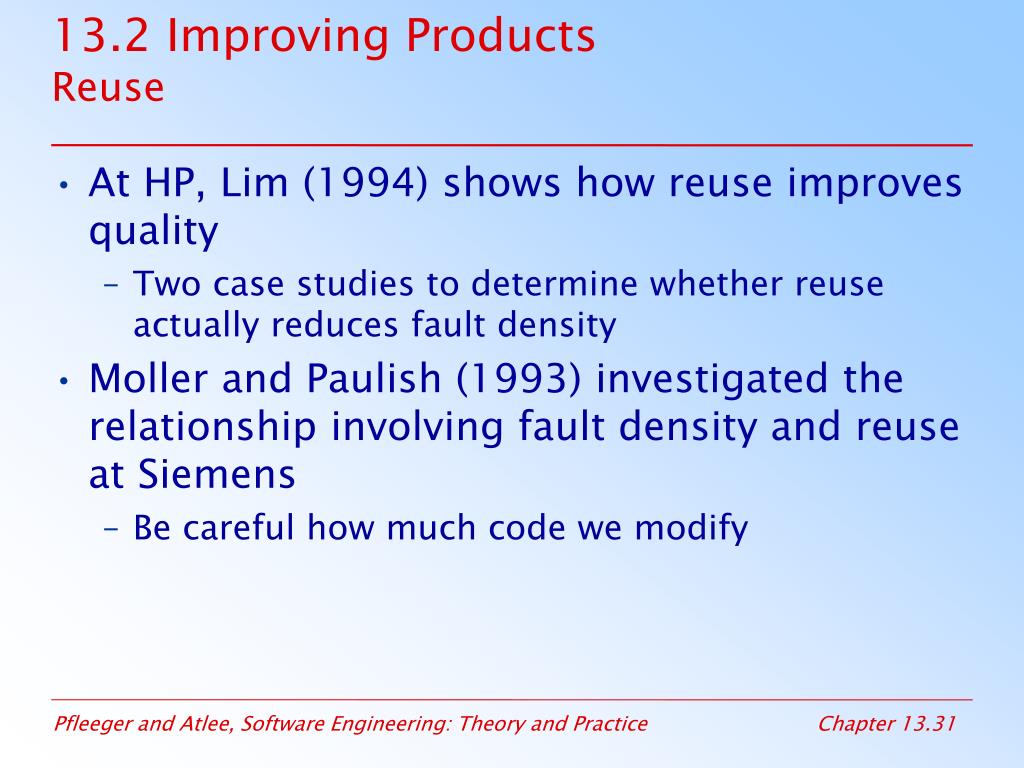 13.2 Improving Products
Reuse

• At HP, Lim (1994) shows how reuse improves quality
– Two case studies to determine whether reuse actually reduces fault density
• Moller and Paulish (1993) investigated the relationship involving fault density and reuse at Siemens
– Be careful how much code we modify

Pfleeger and Atlee, Software Engineering: Theory and Practice
Chapter 13.31